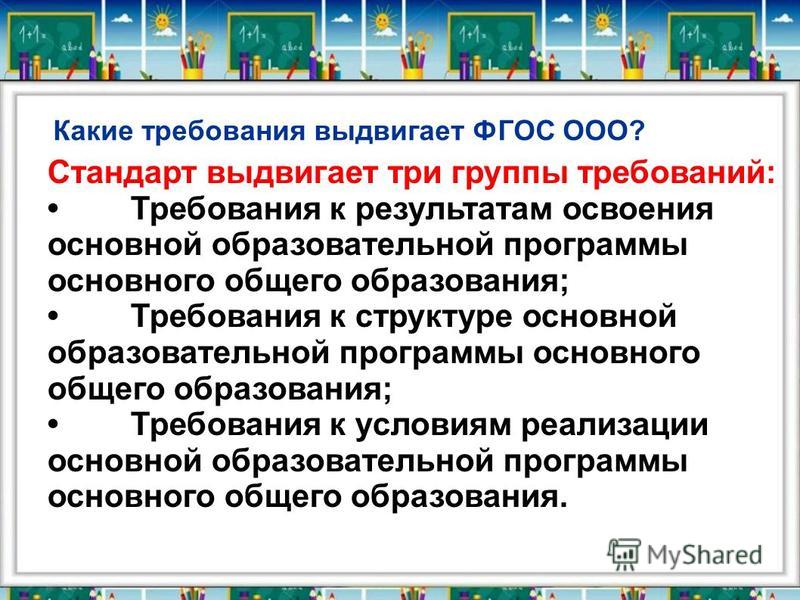 Какие требования выдвигает ФГОС ООО?

Стандарт выдвигает три группы требований:

• Требования к результатам освоения основной образовательной программы основного общего образования;

• Требования к структуре основной образовательной программы основного общего образования;

• Требования к условиям реализации основной образовательной программы основного общего образования.

MyShared